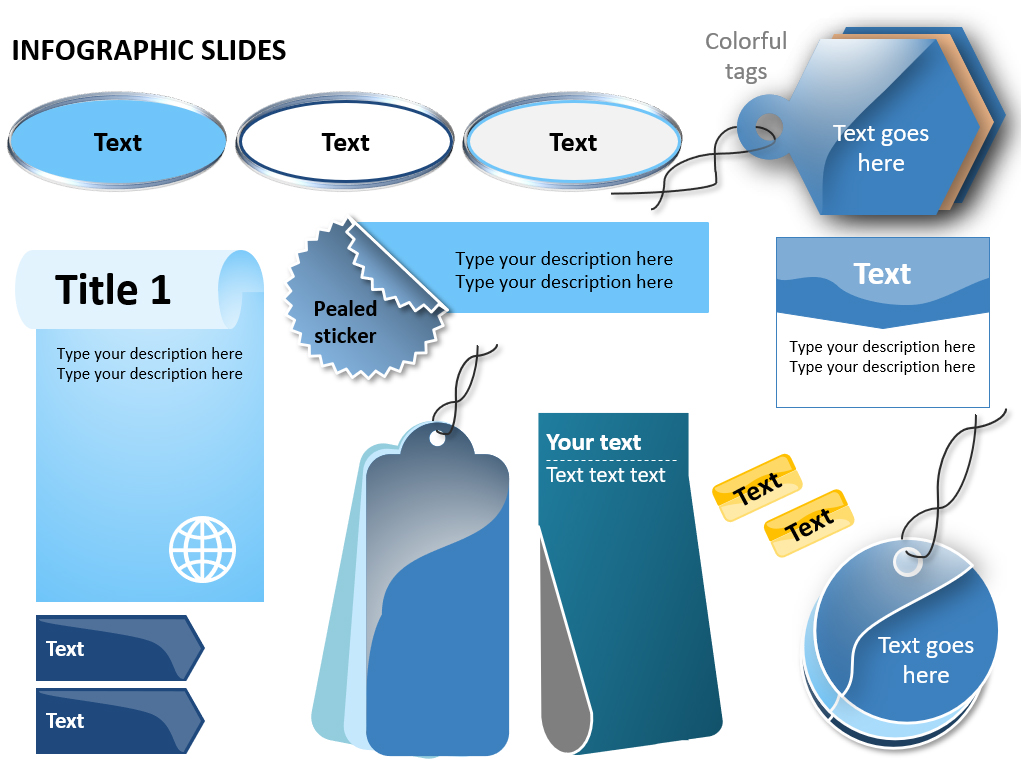 INFOGRAPHIC SLIDES

Text

Text

Text

Colorful tags

Text goes here

Title 1

Type your description here
Type your description here

Pealed sticker

Type your description here
Type your description here

Text

Type your description here
Type your description here

Your text
Text text text

Text

Text

Text goes here

Text

Text